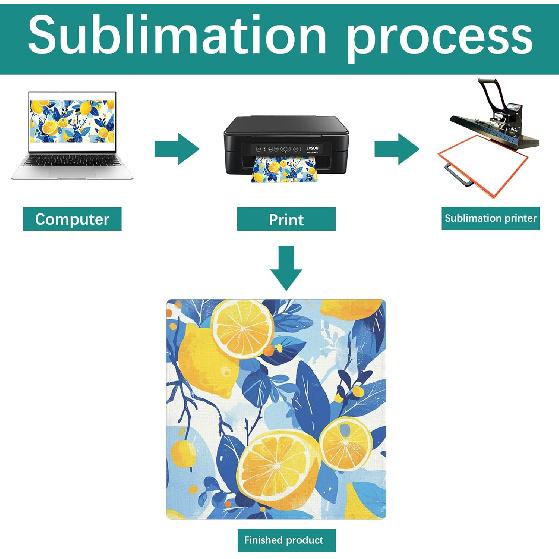 Sublimation process

Computer

Print

Sublimation printer

Finished product